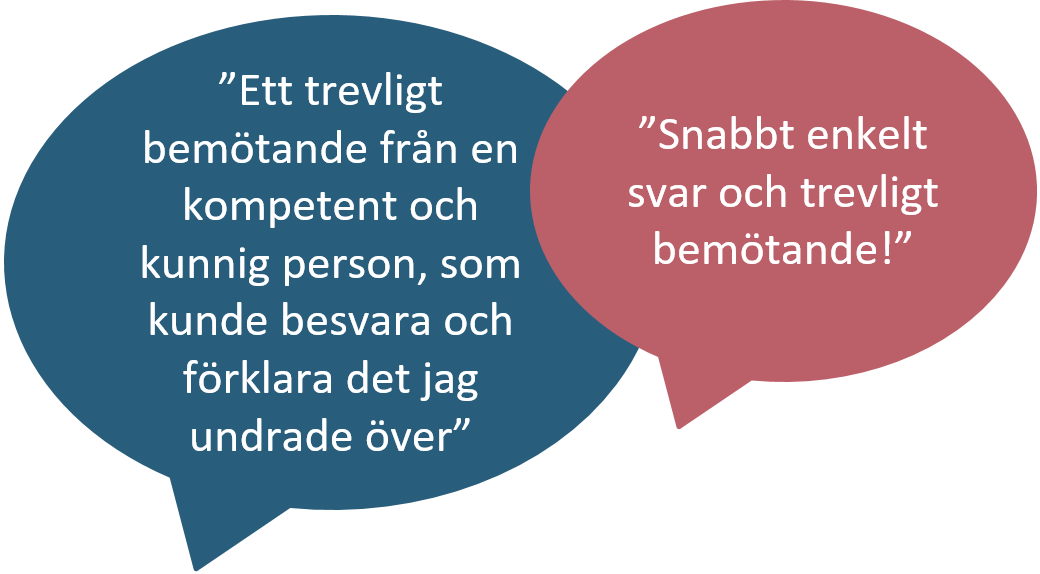 ”Ett trevligt bemötande från en kompetent och kunnig person, som kunde besvara och förklara det jag undrade över”

”Snabbt enkelt svar och trevligt bemötande!”